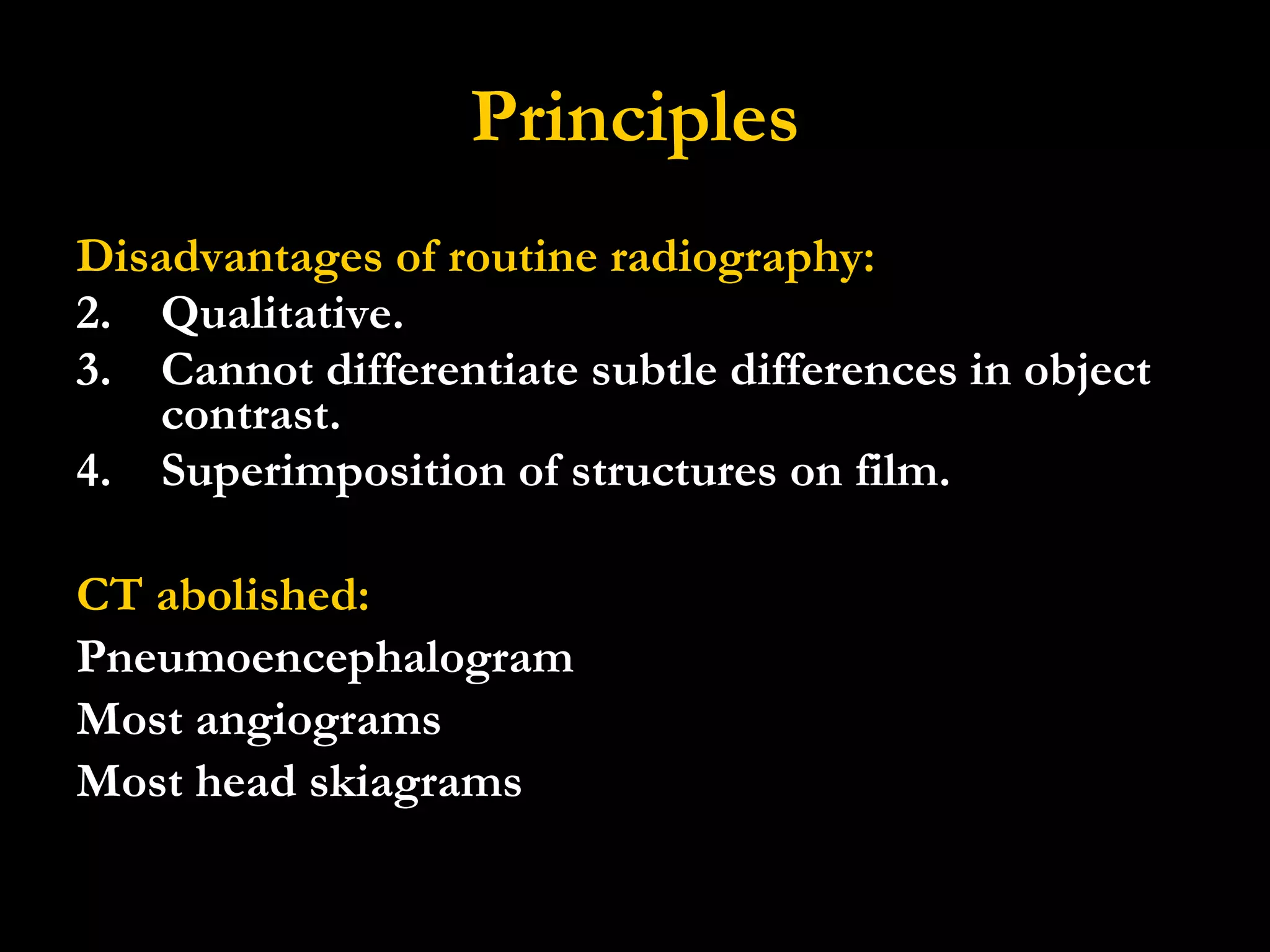 Principles

Disadvantages of routine radiography:
2. Qualitative.
3. Cannot differentiate subtle differences in object contrast.
4. Superimposition of structures on film.

CT abolished:
Pneumoencephalogram
Most angiograms
Most head skiagrams